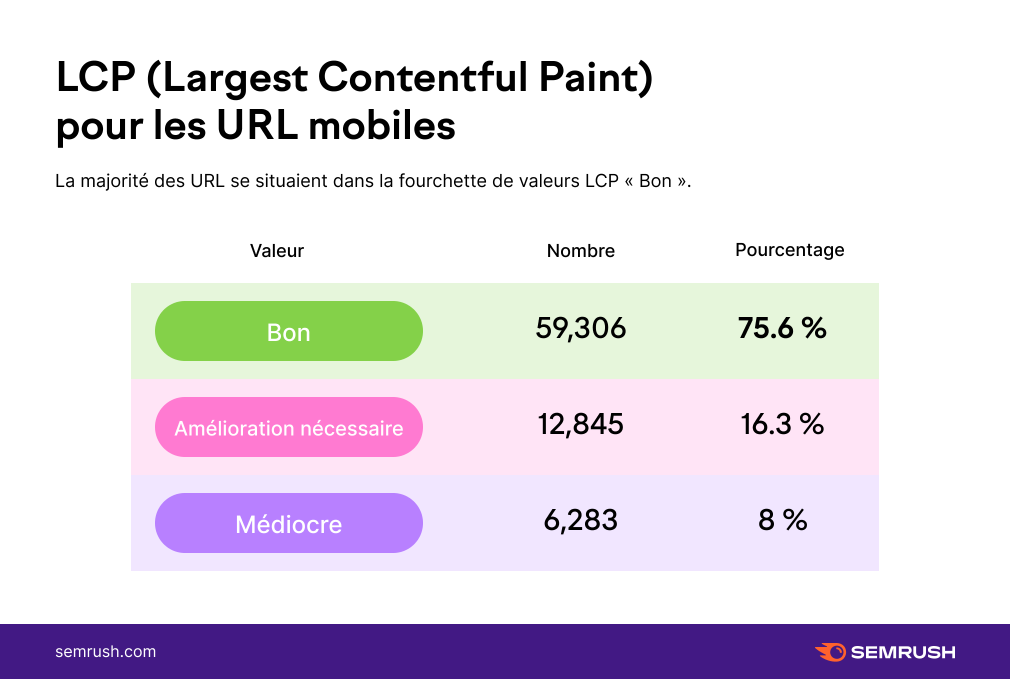 LCP (Largest Contentful Paint) pour les URL mobiles

La majorité des URL se situaient dans la fourchette de valeurs LCP « Bon ».

| Valeur | Nombre | Pourcentage |
|---|---|---|
| Bon | 59,306 | 75.6 % |
| Amélioration nécessaire | 12,845 | 16.3 % |
| Médiocre | 6,283 | 8 % |

semrush.com

SEMRUSH